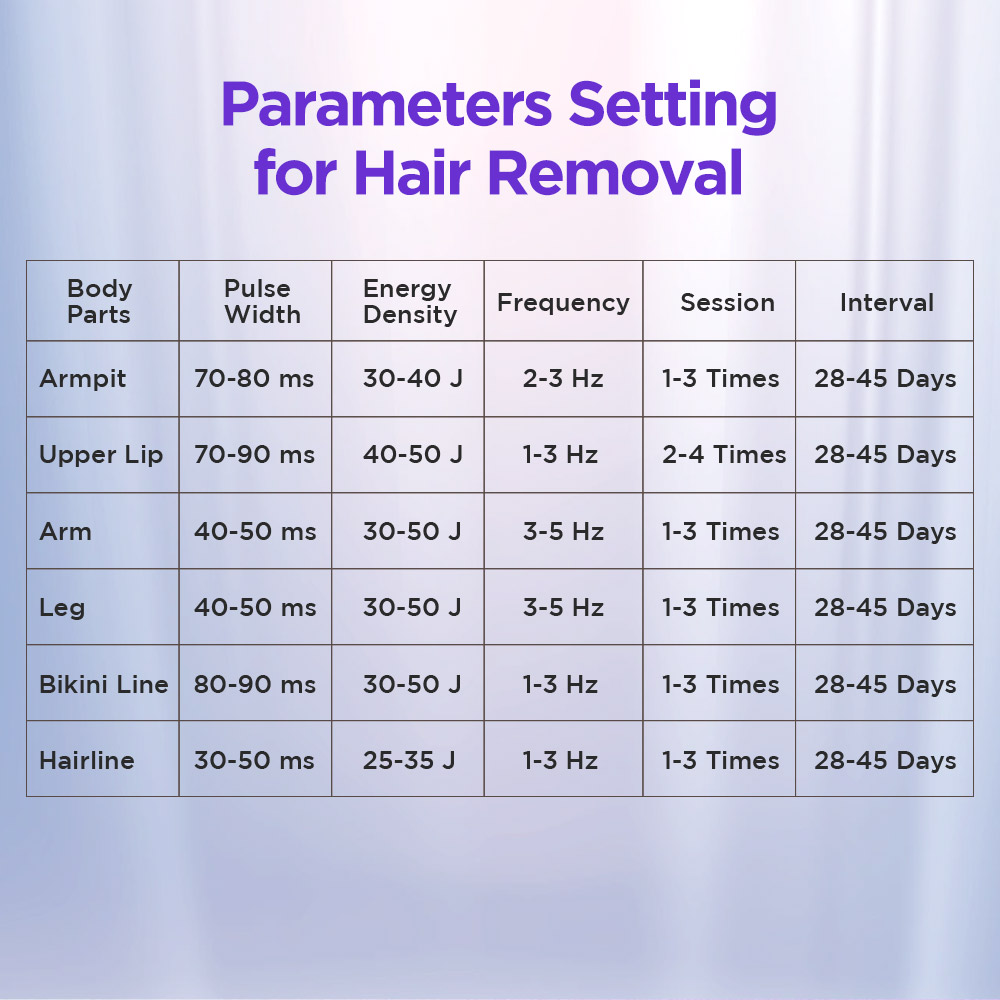 Parameters Setting for Hair Removal

| Body Parts | Pulse Width | Energy Density | Frequency | Session | Interval |
|---|---|---|---|---|---|
| Armpit | 70-80 ms | 30-40 J | 2-3 Hz | 1-3 Times | 28-45 Days |
| Upper Lip | 70-90 ms | 40-50 J | 1-3 Hz | 2-4 Times | 28-45 Days |
| Arm | 40-50 ms | 30-50 J | 3-5 Hz | 1-3 Times | 28-45 Days |
| Leg | 40-50 ms | 30-50 J | 3-5 Hz | 1-3 Times | 28-45 Days |
| Bikini Line | 80-90 ms | 30-50 J | 1-3 Hz | 1-3 Times | 28-45 Days |
| Hairline | 30-50 ms | 25-35 J | 1-3 Hz | 1-3 Times | 28-45 Days |